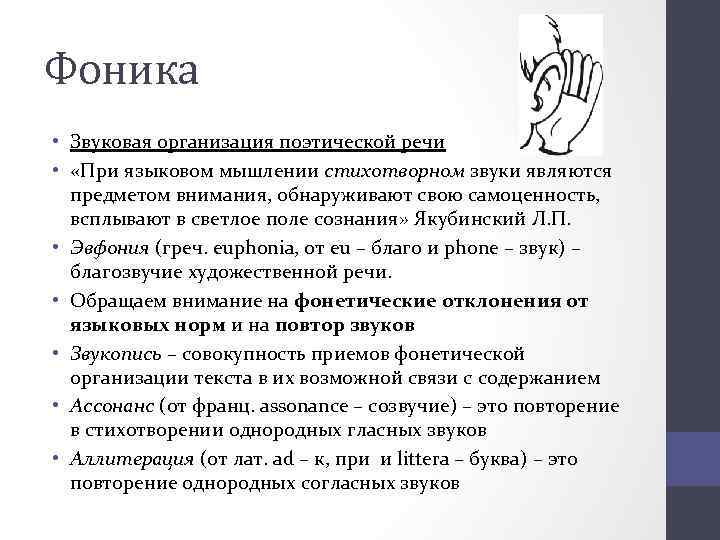 Фоника

• Звуковая организация поэтической речи
• «При языковом мышлении стихотворном звуки являются предметом внимания, обнаруживают свою самоценность, всплывают в светлое поле сознания» Якубинский Л.П.
• Эвфония (греч. euphonia, от eu – благо и phone – звук) – благозвучие художественной речи.
• Обращаем внимание на фонетические отклонения от языковых норм и на повтор звуков
• Звукопись – совокупность приемов фонетической организации текста в их возможной связи с содержанием
• Ассонанс (от франц. assonance – созвучие) – это повторение в стихотворении однородных гласных звуков
• Аллитерация (от лат. ad – к, при и littera – буква) – это повторение однородных согласных звуков